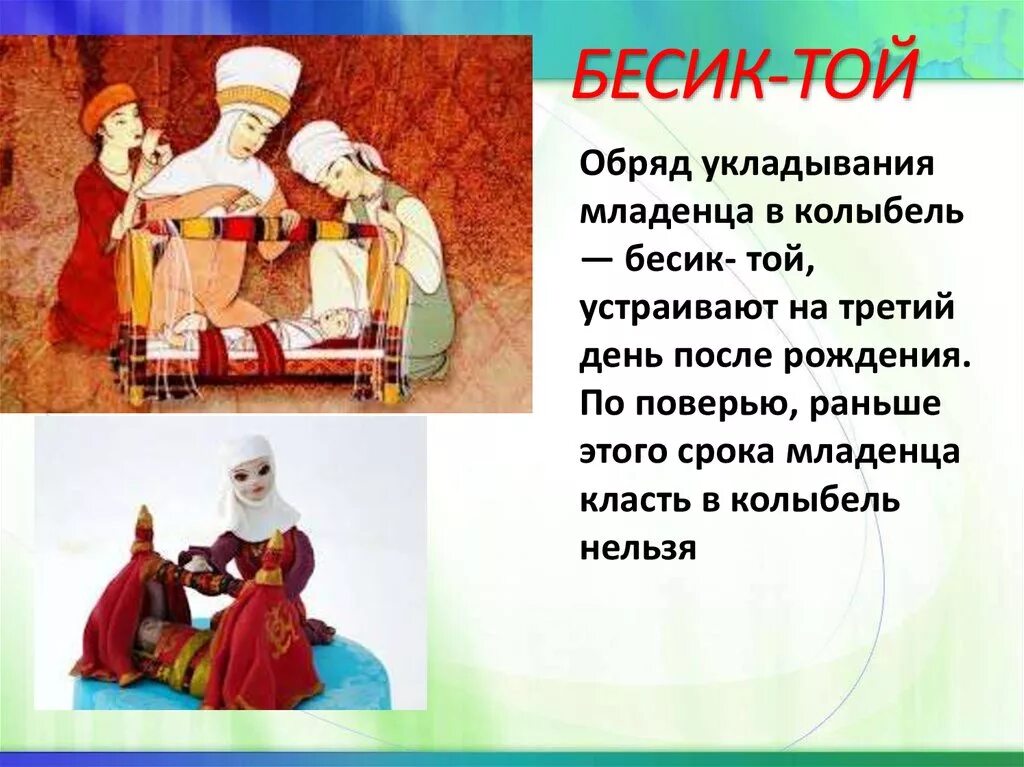 БЕСИК-ТОЙ

Обряд укладывания младенца в колыбель — бесик- той, устраивают на третий день после рождения. По поверью, раньше этого срока младенца класть в колыбель нельзя